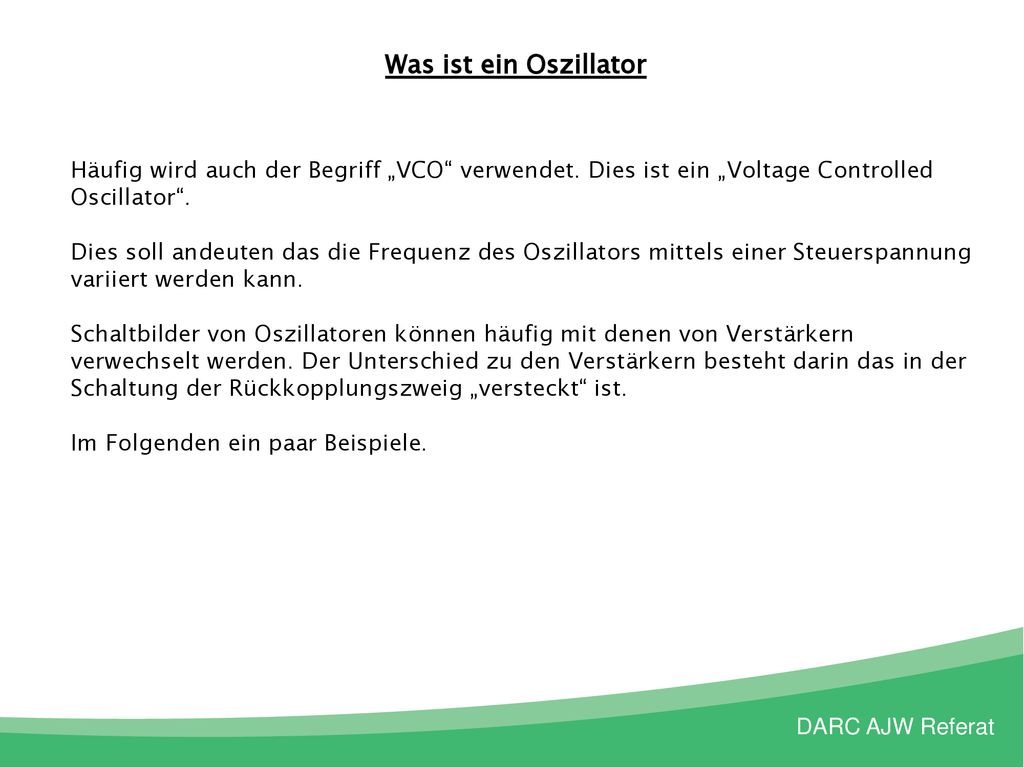 Was ist ein Oszillator

Häufig wird auch der Begriff „VCO“ verwendet. Dies ist ein „Voltage Controlled Oscillator“.

Dies soll andeuten das die Frequenz des Oszillators mittels einer Steuerspannung variiert werden kann.

Schaltbilder von Oszillatoren können häufig mit denen von Verstärkern verwechselt werden. Der Unterschied zu den Verstärkern besteht darin das in der Schaltung der Rückkopplungszweig „versteckt“ ist.

Im Folgenden ein paar Beispiele.

DARC AJW Referat